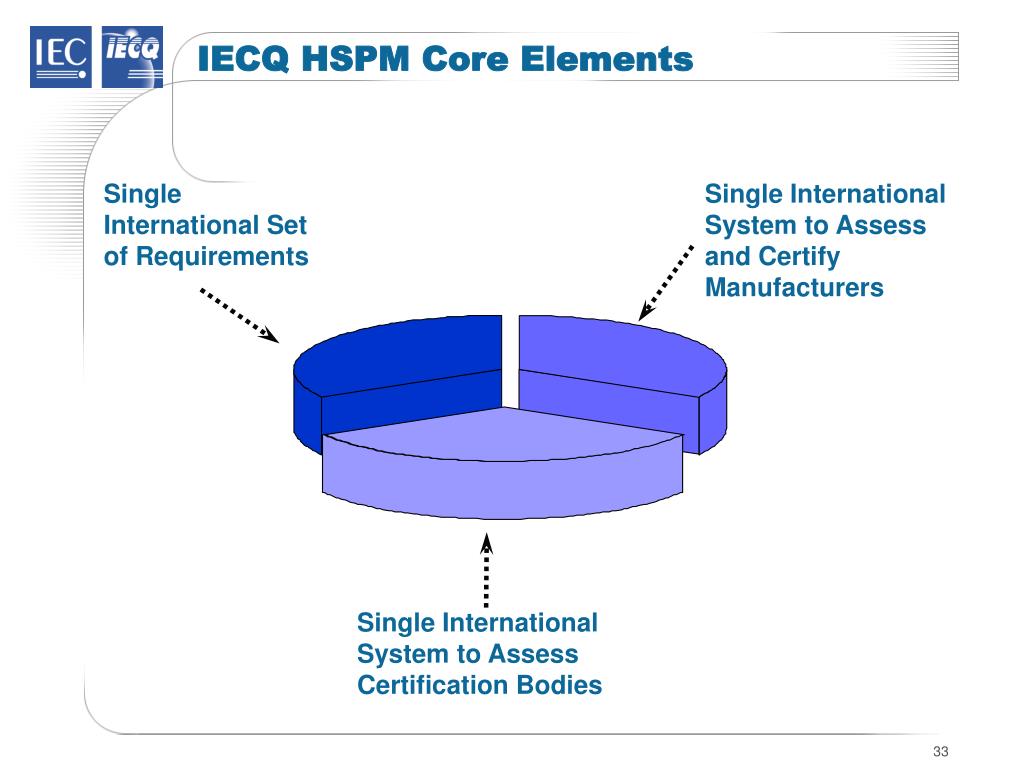 IEC IECQ

IECQ HSPM Core Elements

Single International Set of Requirements

Single International System to Assess and Certify Manufacturers

Single International System to Assess Certification Bodies

33